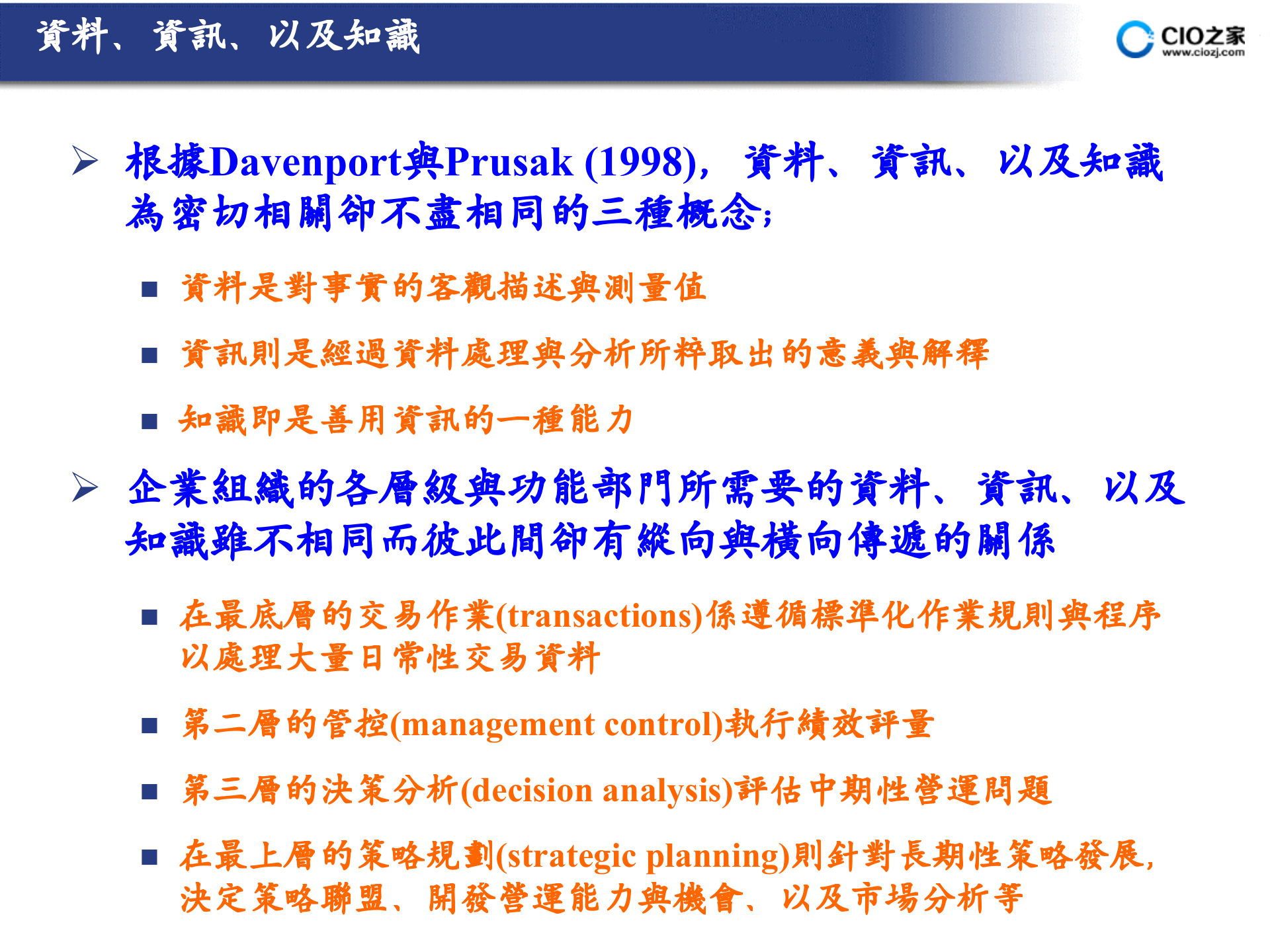 資料、資訊、以及知識

CIO之家
www.ciozj.com

➢ 根據Davenport與Prusak (1998)，資料、資訊、以及知識為密切相關卻不盡相同的三種概念；

■ 資料是對事實的客觀描述與測量值

■ 資訊則是經過資料處理與分析所粹取出的意義與解釋

■ 知識即是善用資訊的一種能力

➢ 企業組織的各層級與功能部門所需要的資料、資訊、以及知識雖不相同而彼此間卻有縱向與橫向傳遞的關係

■ 在最底層的交易作業(transactions)係遵循標準化作業規則與程序以處理大量日常性交易資料

■ 第二層的管控(management control)執行績效評量

■ 第三層的決策分析(decision analysis)評估中期性營運問題

■ 在最上層的策略規劃(strategic planning)則針對長期性策略發展，決定策略聯盟、開發營運能力與機會、以及市場分析等